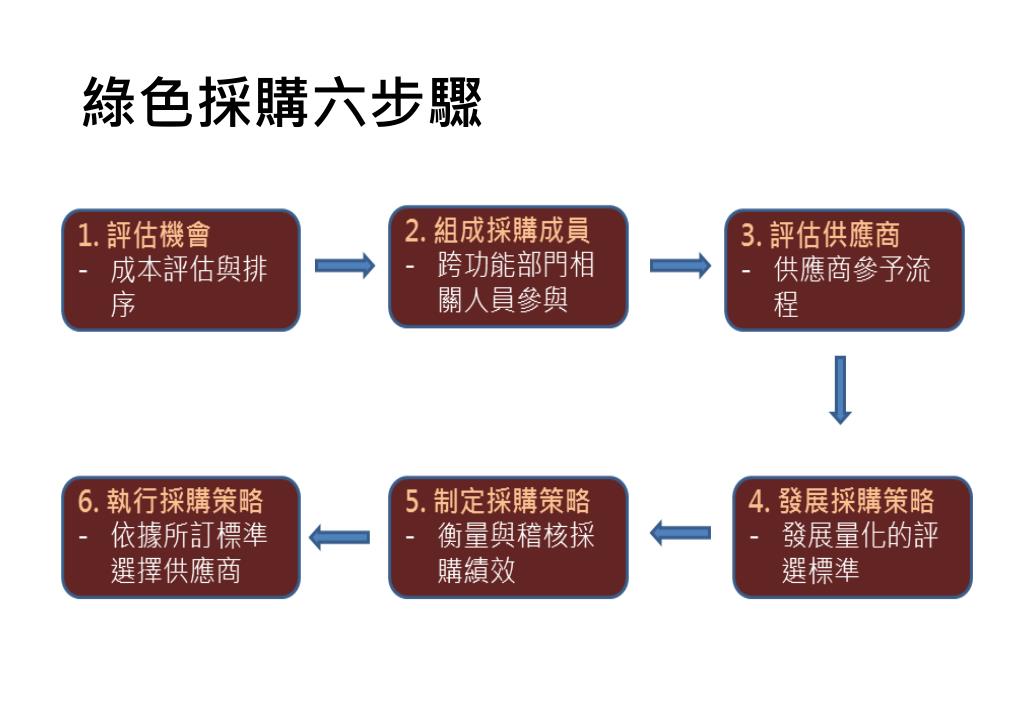 綠色採購六步驟

1. 評估機會
- 成本評估與排序

2. 組成採購成員
- 跨功能部門相關人員參與

3. 評估供應商
- 供應商參予流程

4. 發展採購策略
- 發展量化的評選標準

5. 制定採購策略
- 衡量與稽核採購績效

6. 執行採購策略
- 依據所訂標準選擇供應商